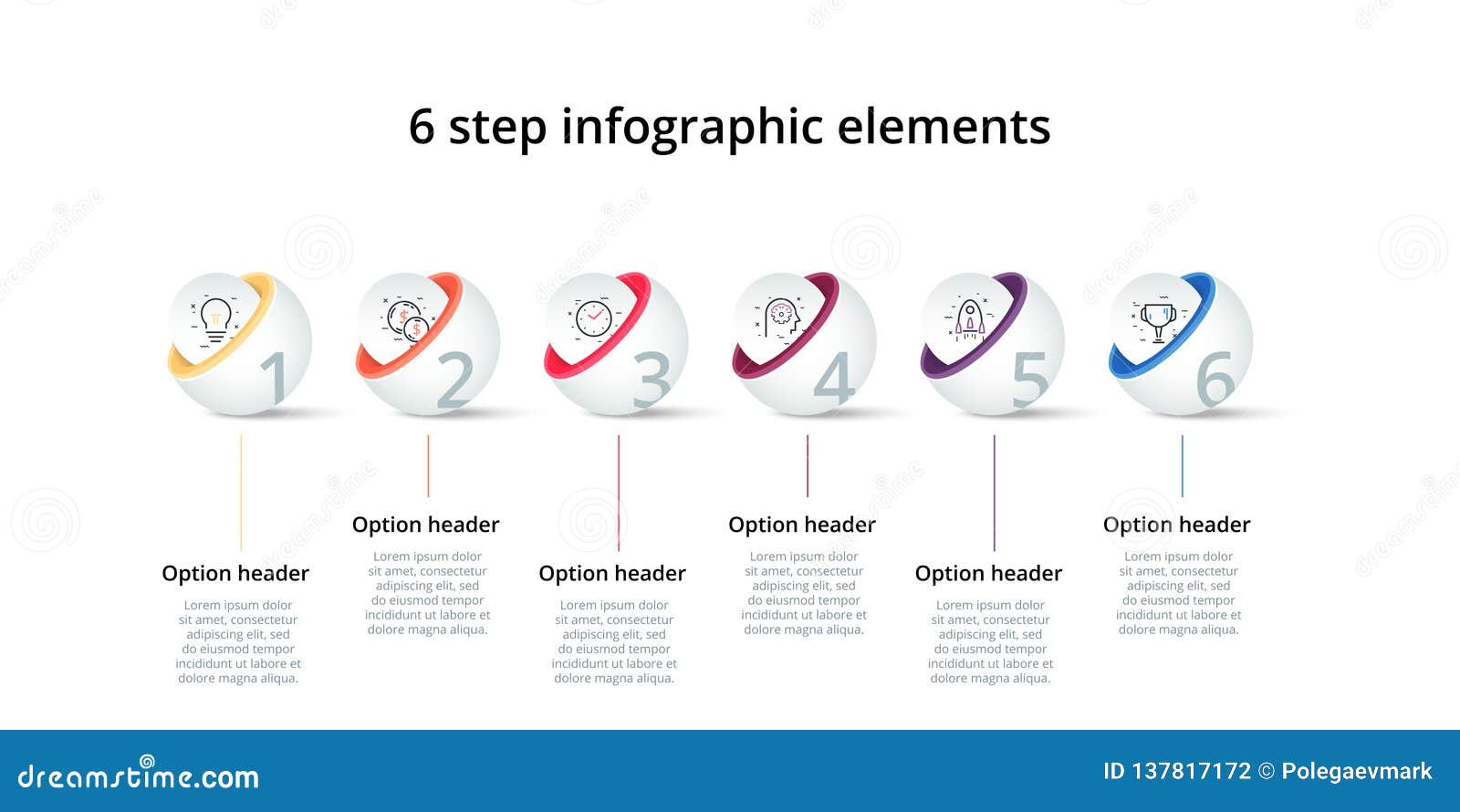 6 step infographic elements

1

2

3

4

5

6

Option header

Lorem ipsum dolor sit amet, consectetur adipiscing elit, sed do eiusmod tempor incididunt ut labore et dolore magna aliqua.

Option header

Lorem ipsum dolor sit amet, consectetur adipiscing elit, sed do eiusmod tempor incididunt ut labore et dolore magna aliqua.

Option header

Lorem ipsum dolor sit amet, consectetur adipiscing elit, sed do eiusmod tempor incididunt ut labore et dolore magna aliqua.

Option header

Lorem ipsum dolor sit amet, consectetur adipiscing elit, sed do eiusmod tempor incididunt ut labore et dolore magna aliqua.

Option header

Lorem ipsum dolor sit amet, consectetur adipiscing elit, sed do eiusmod tempor incididunt ut labore et dolore magna aliqua.

Option header

Lorem ipsum dolor sit amet, consectetur adipiscing elit, sed do eiusmod tempor incididunt ut labore et dolore magna aliqua.

dreamstime.com

ID 137817172 © Polegaevmark